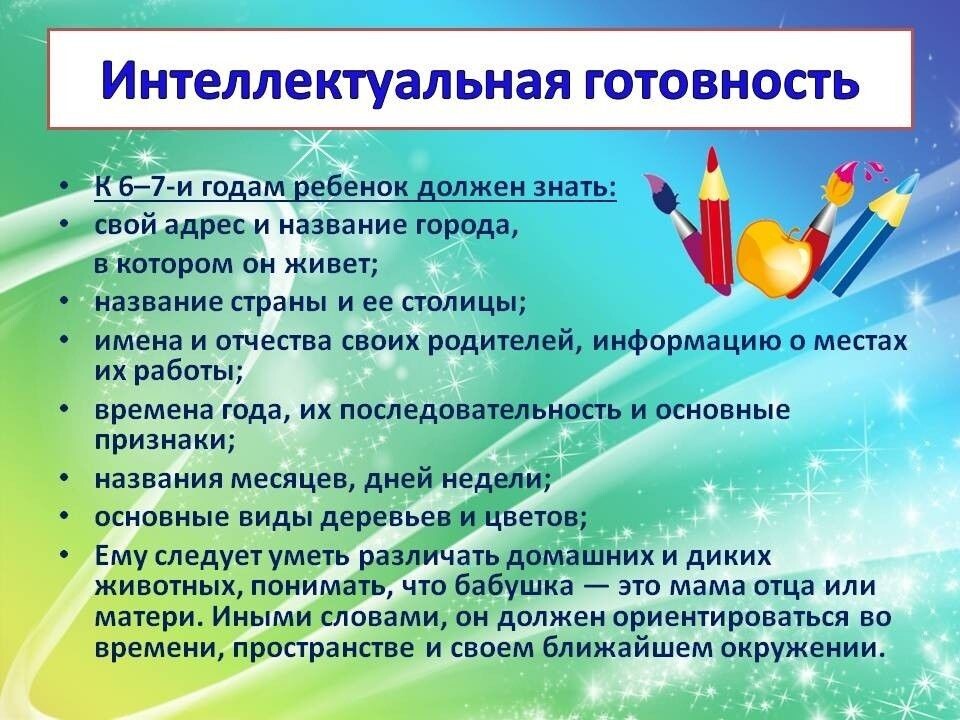 Интеллектуальная готовность

• К 6–7-и годам ребенок должен знать:
• свой адрес и название города, в котором он живет;
• название страны и ее столицы;
• имена и отчества своих родителей, информацию о местах их работы;
• времена года, их последовательность и основные признаки;
• названия месяцев, дней недели;
• основные виды деревьев и цветов;
• Ему следует уметь различать домашних и диких животных, понимать, что бабушка — это мама отца или матери. Иными словами, он должен ориентироваться во времени, пространстве и своем ближайшем окружении.